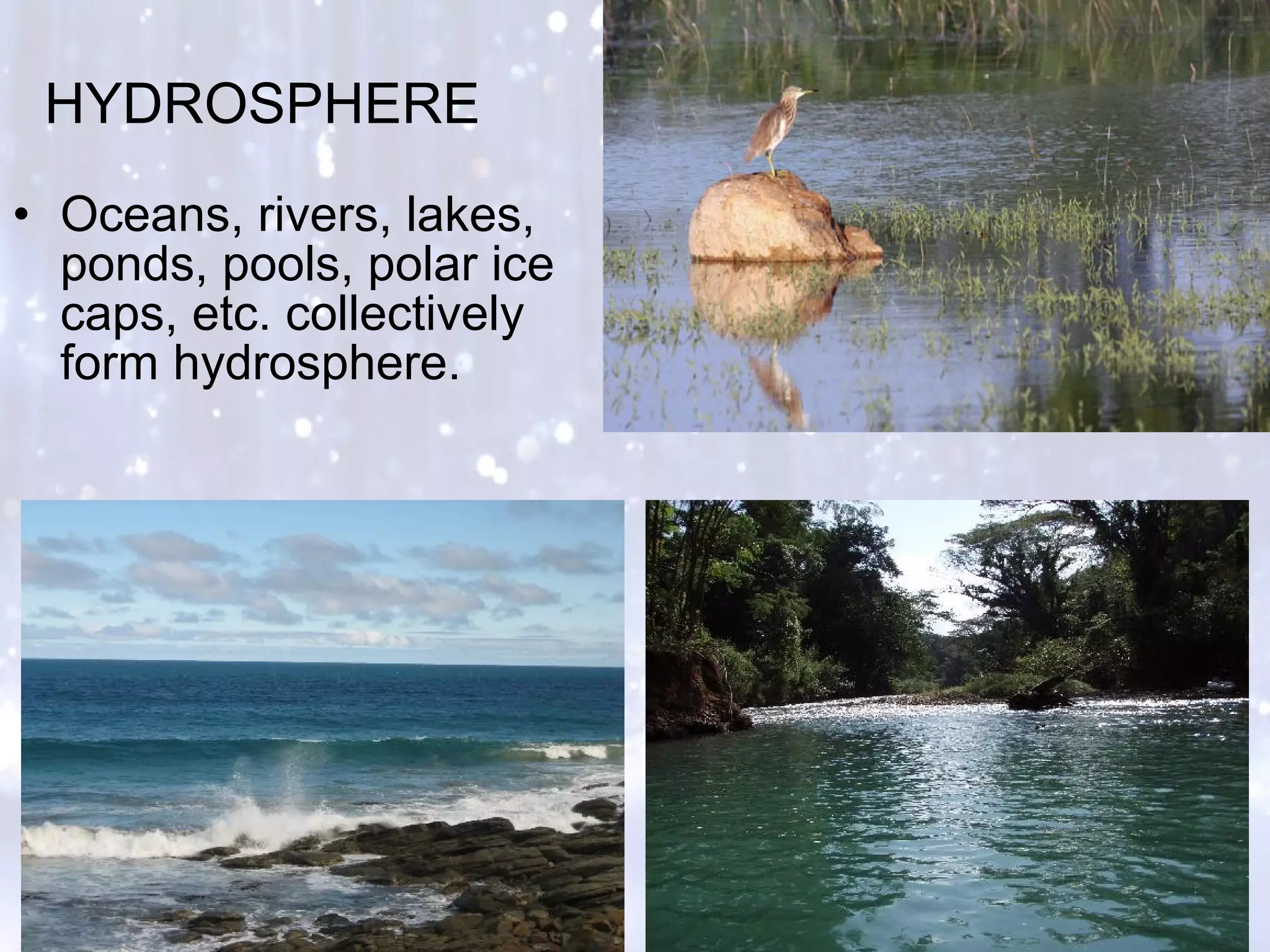 HYDROSPHERE

• Oceans, rivers, lakes, ponds, pools, polar ice caps, etc. collectively form hydrosphere.